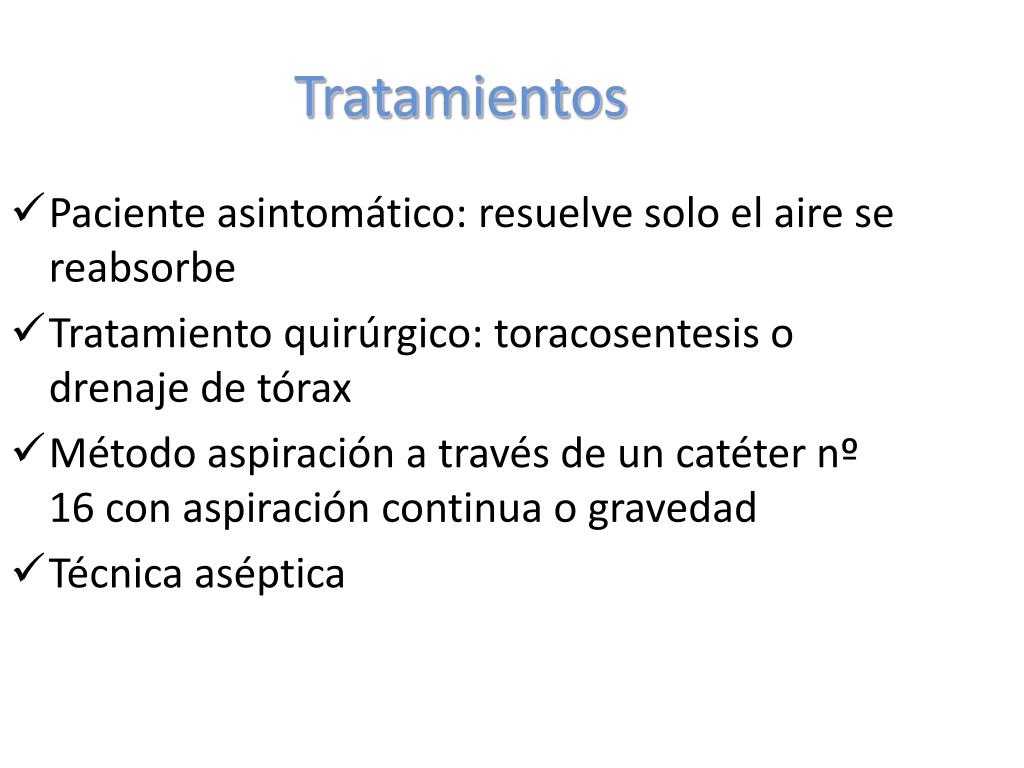 Tratamientos

✓ Paciente asintomático: resuelve solo el aire se reabsorbe

✓ Tratamiento quirúrgico: toracosentesis o drenaje de tórax

✓ Método aspiración a través de un catéter nº 16 con aspiración continua o gravedad

✓ Técnica aséptica